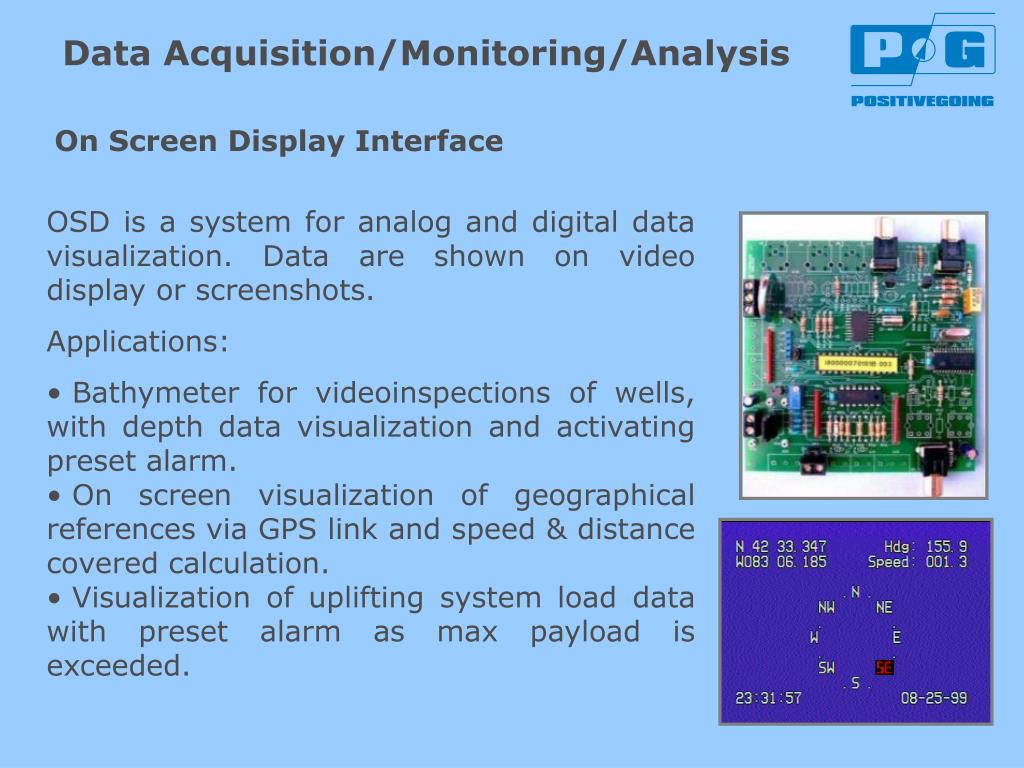 Data Acquisition/Monitoring/Analysis

P G
POSITIVEGOING

On Screen Display Interface

OSD is a system for analog and digital data visualization. Data are shown on video display or screenshots.

Applications:

• Bathymeter for videoinspections of wells, with depth data visualization and activating preset alarm.
• On screen visualization of geographical references via GPS link and speed & distance covered calculation.
• Visualization of uplifting system load data with preset alarm as max payload is exceeded.

N 42 33.347 Hdg: 155.9
W083 06.185 Speed: 001.3
N
NW NE
W E
SW SE
S
23:31:57 08-25-99